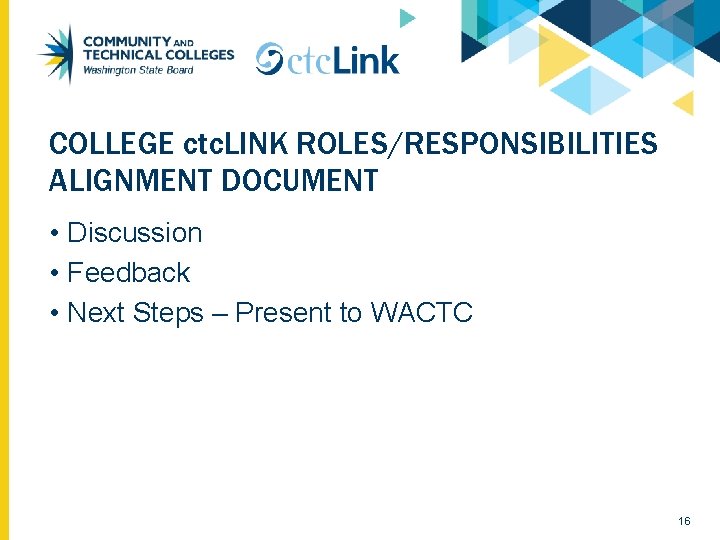 COMMUNITY AND TECHNICAL COLLEGES
Washington State Board

ctcLink

COLLEGE ctcLINK ROLES/RESPONSIBILITIES ALIGNMENT DOCUMENT

• Discussion
• Feedback
• Next Steps – Present to WACTC

16